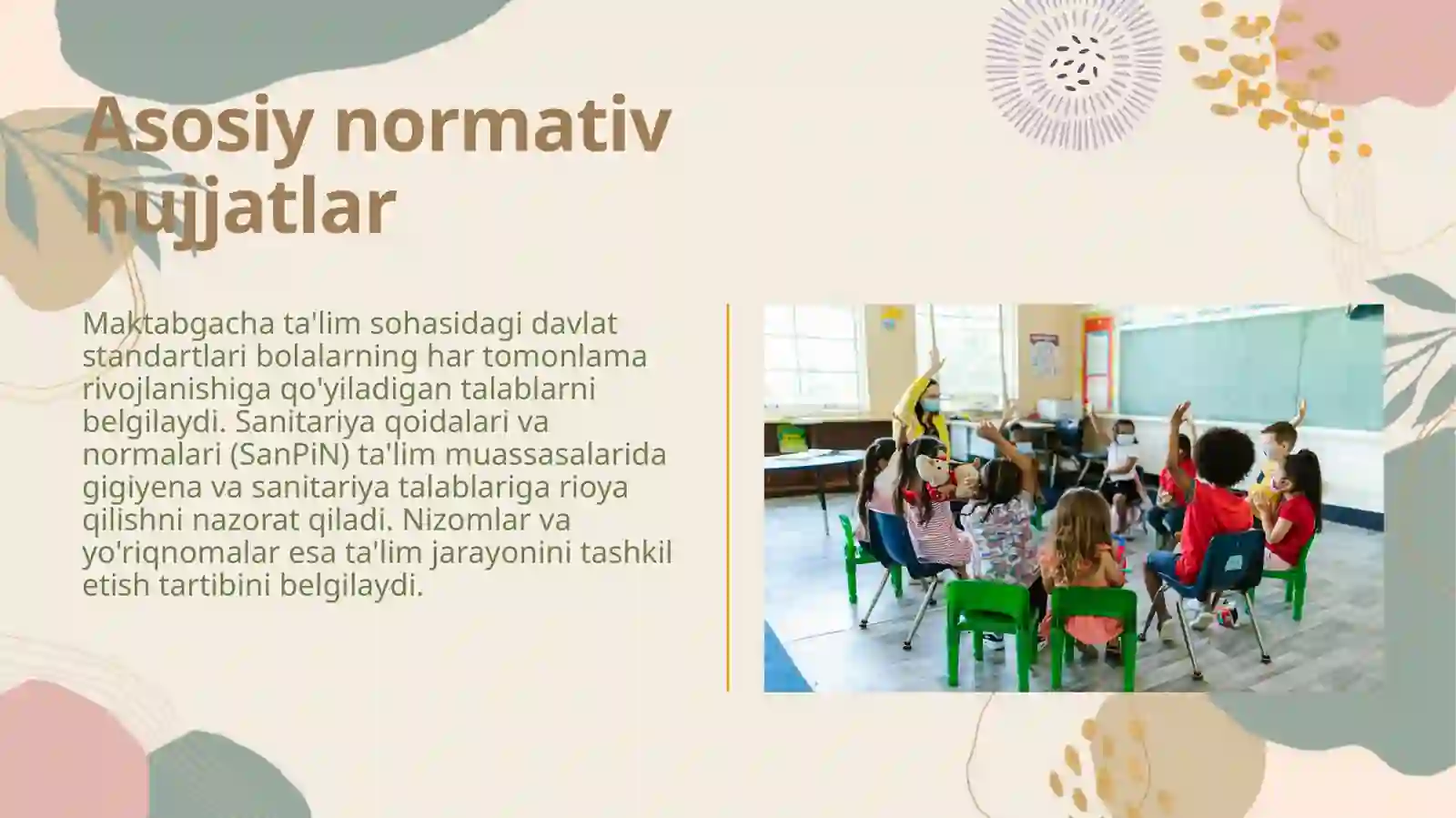 Asosiy normativ hujjatlar

Maktabgacha ta'lim sohasidagi davlat standartlari bolalarning har tomonlama rivojlanishiga qo'yiladigan talablarni belgilaydi. Sanitariya qoidalari va normalari (SanPiN) ta'lim muassasalarida gigiyena va sanitariya talablariga rioya qilishni nazorat qiladi. Nizomlar va yo'riqnomalar esa ta'lim jarayonini tashkil etish tartibini belgilaydi.